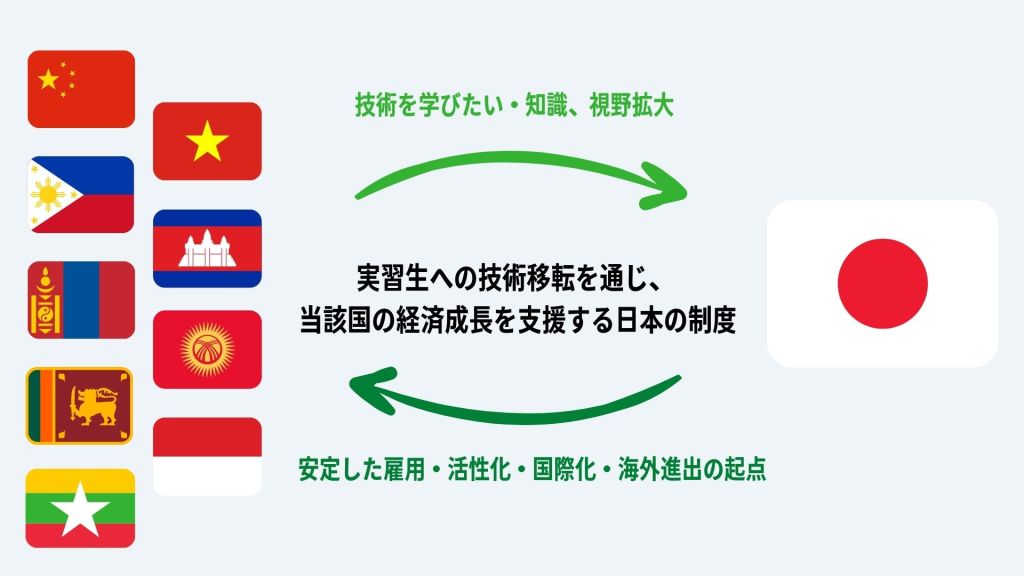 技術を学びたい・知識、視野拡大

実習生への技術移転を通じ、
当該国の経済成長を支援する日本の制度

安定した雇用・活性化・国際化・海外進出の起点